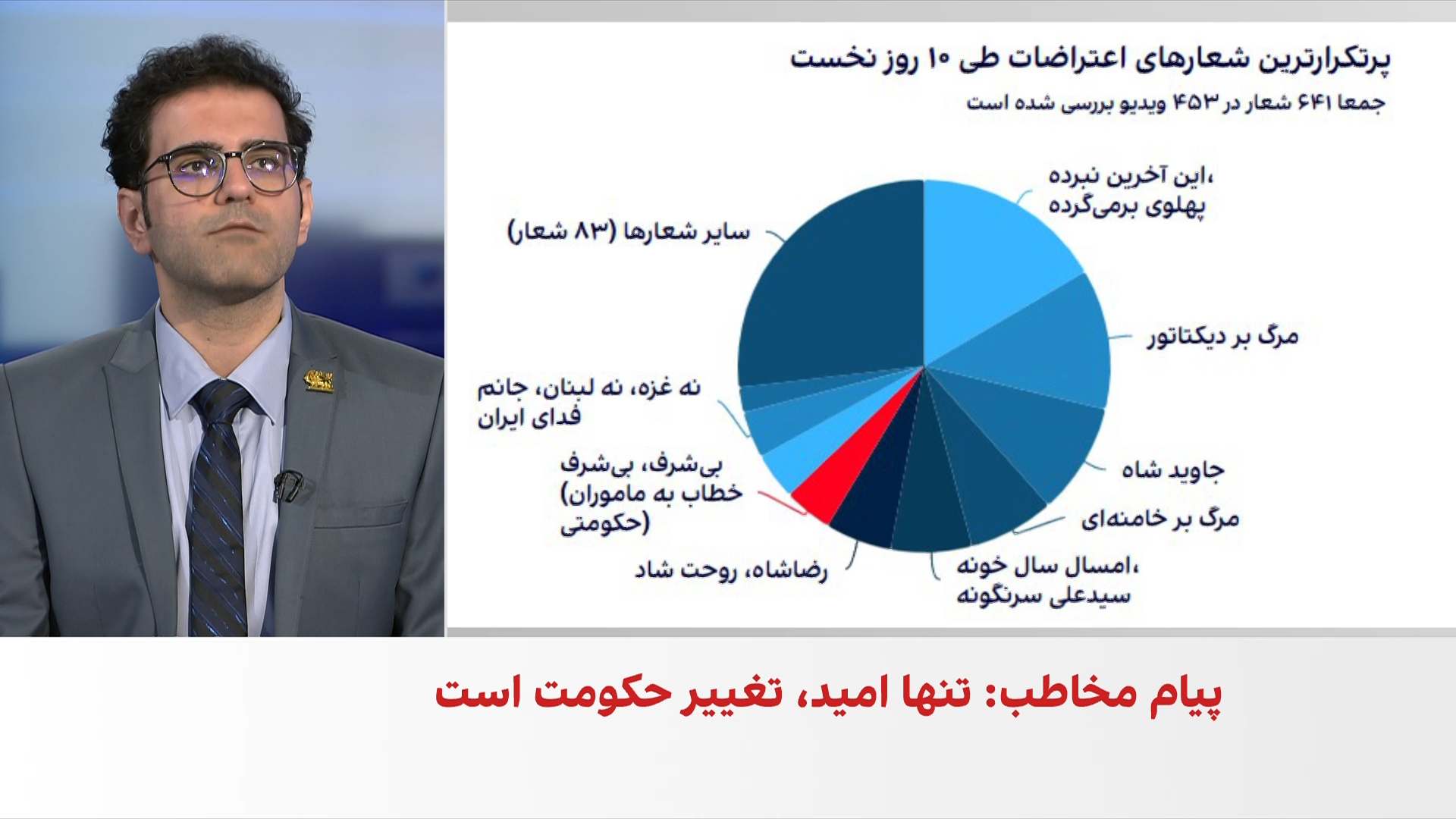 پرتکرارترین شعارهای اعتراضات طی ۱۰ روز نخست

جمعا ۶۴۱ شعار در ۴۵۳ ویدیو بررسی شده است

این آخرین نبرده، پهلوی برمی‌گرده

مرگ بر دیکتاتور

جاوید شاه

مرگ بر خامنه‌ای

امسال سال خونه، سیدعلی سرنگونه

رضاشاه، روحت شاد

بی‌شرف، بی‌شرف (خطاب به ماموران حکومتی)

نه غزه، نه لبنان، جانم فدای ایران

سایر شعارها (۸۳ شعار)

پیام مخاطب: تنها امید، تغییر حکومت است